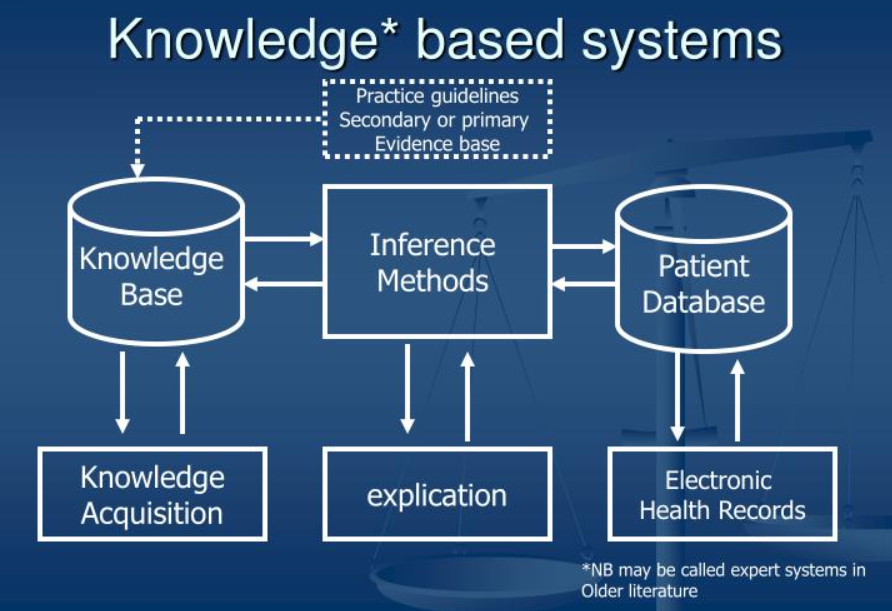 Knowledge* based systems

Practice guidelines
Secondary or primary
Evidence base

Knowledge Base

Inference Methods

Patient Database

Knowledge Acquisition

explication

Electronic Health Records

*NB may be called expert systems in Older literature